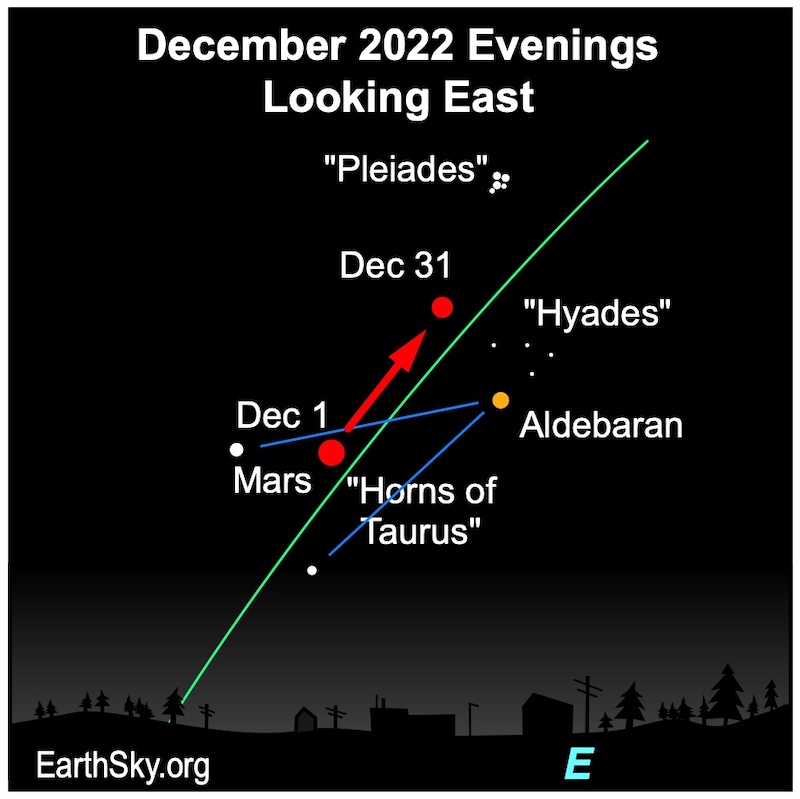 December 2022 Evenings
Looking East

"Pleiades"

Dec 31

"Hyades"

Dec 1

Aldebaran

Mars

"Horns of Taurus"

EarthSky.org

E